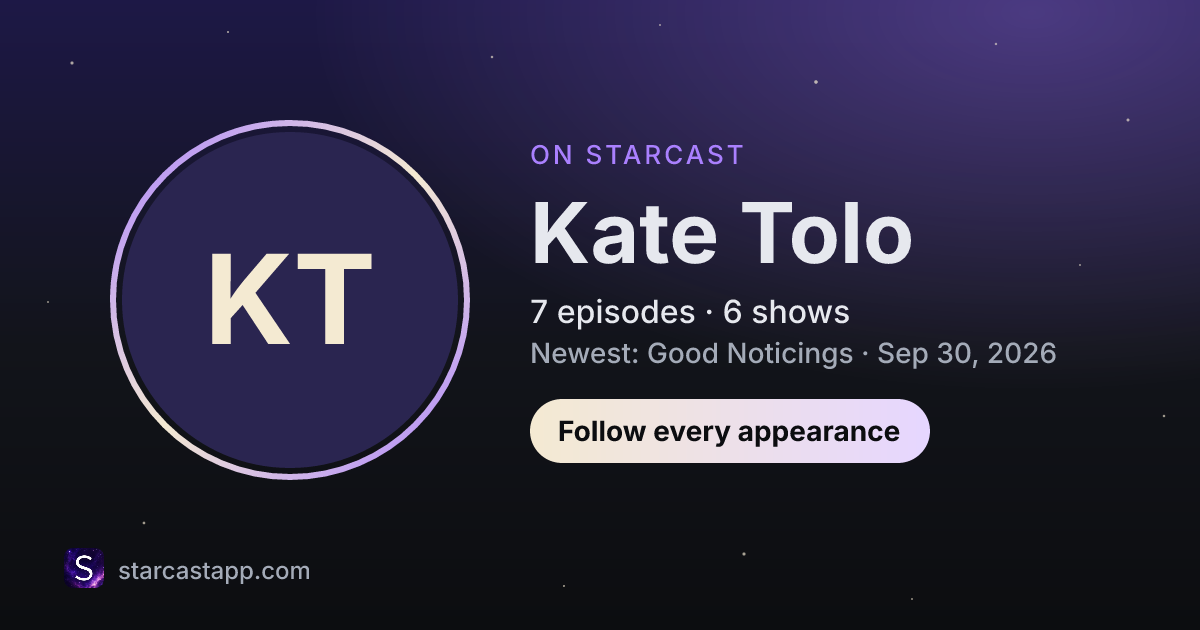 KT

ON STARCAST

Kate Tolo

7 episodes · 6 shows

Newest: Good Noticings · Sep 30, 2026

Follow every appearance

S

starcastapp.com